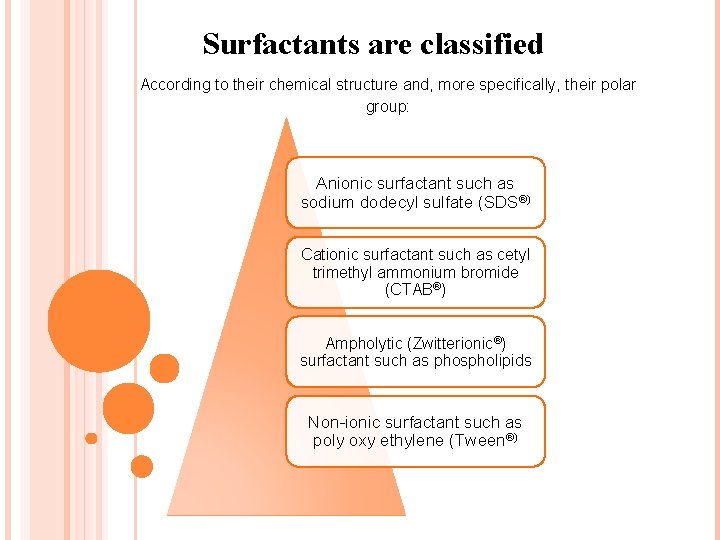 Surfactants are classified

According to their chemical structure and, more specifically, their polar group:

Anionic surfactant such as sodium dodecyl sulfate (SDS®)

Cationic surfactant such as cetyl trimethyl ammonium bromide (CTAB®)

Ampholytic (Zwitterionic®) surfactant such as phospholipids

Non-ionic surfactant such as poly oxy ethylene (Tween®)